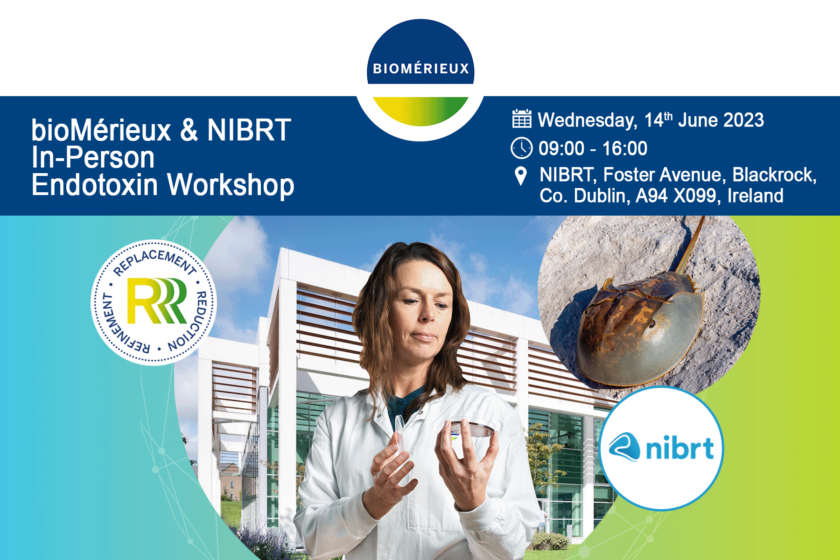 BIOMÉRIEUX

bioMérieux & NIBRT In-Person Endotoxin Workshop

Wednesday, 14$^{th}$ June 2023

09:00 - 16:00

NIBRT, Foster Avenue, Blackrock, Co. Dublin, A94 X099, Ireland

REPLACEMENT REDUCTION REFINEMENT

RRR

nibrt